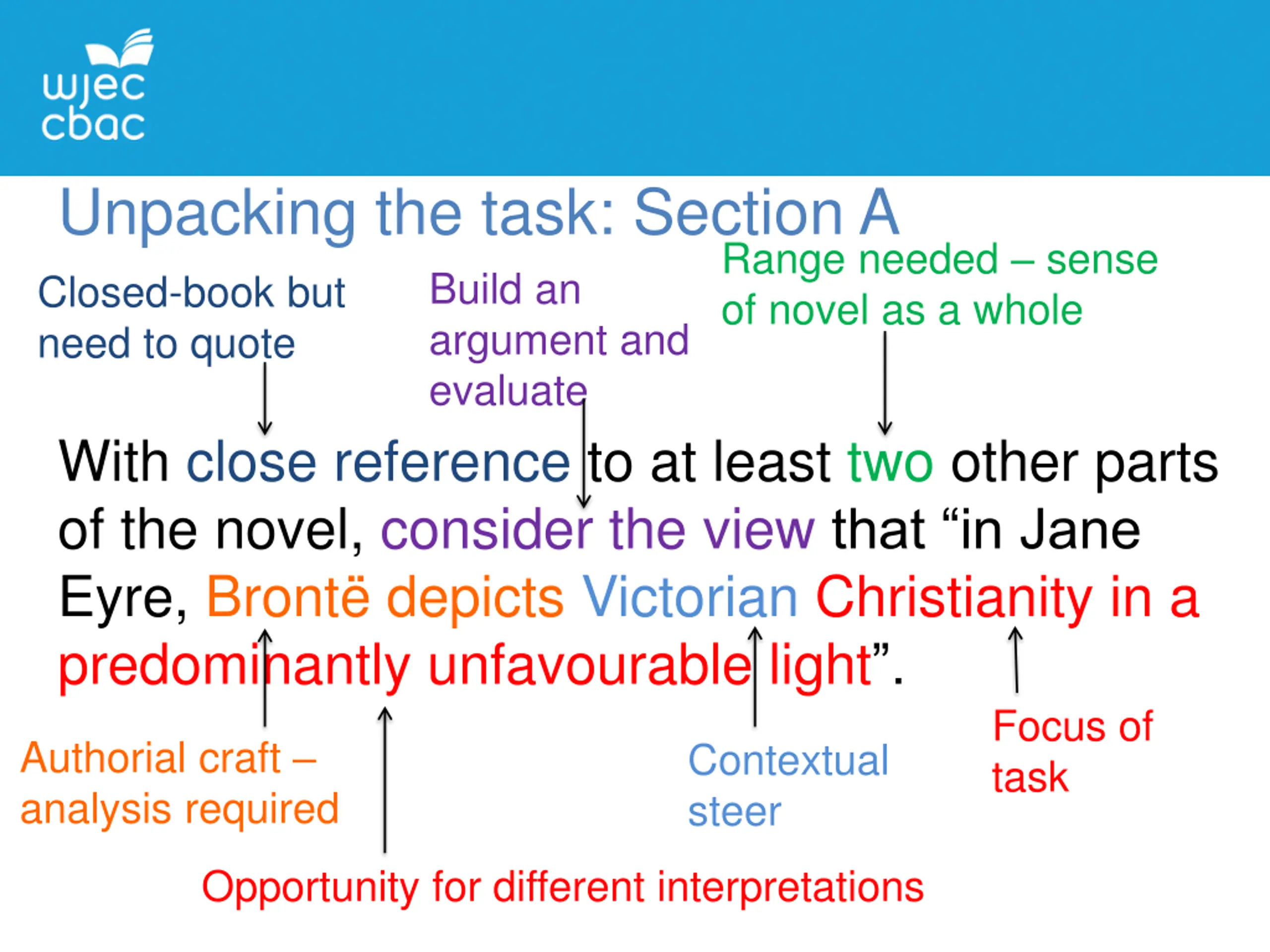 wjec
cbac

Unpacking the task: Section A

Closed-book but need to quote

Build an argument and evaluate

Range needed – sense of novel as a whole

With close reference to at least two other parts of the novel, consider the view that “in Jane Eyre, Brontë depicts Victorian Christianity in a predominantly unfavourable light”.

Authorial craft – analysis required

Contextual steer

Focus of task

Opportunity for different interpretations